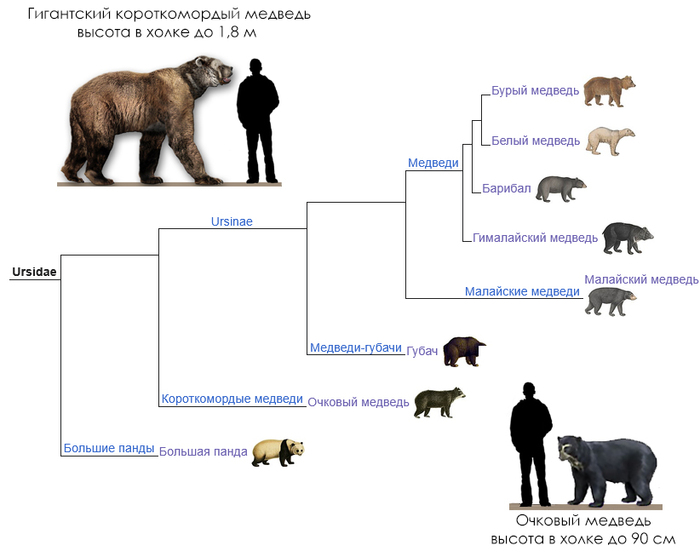 Гигантский короткомордый медведь
высота в холке до 1,8 м

Ursidae

Ursinae

Медведи

Бурый медведь

Белый медведь

Барибал

Гималайский медведь

Малайские медведи

Малайский медведь

Медведи-губачи

Губач

Короткомордые медведи

Очковый медведь

Большие панды

Большая панда

Очковый медведь
высота в холке до 90 см